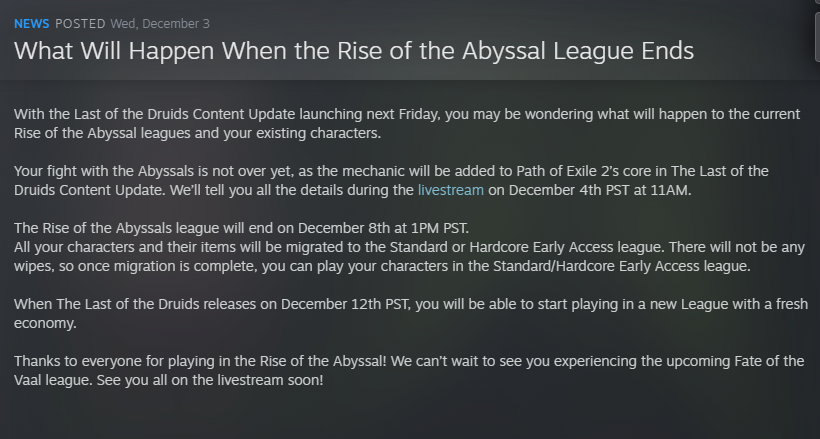 NEWS POSTED Wed, December 3

What Will Happen When the Rise of the Abyssal League Ends

With the Last of the Druids Content Update launching next Friday, you may be wondering what will happen to the current Rise of the Abyssal leagues and your existing characters.

Your fight with the Abyssals is not over yet, as the mechanic will be added to Path of Exile 2's core in The Last of the Druids Content Update. We'll tell you all the details during the livestream on December 4th PST at 11AM.

The Rise of the Abyssals league will end on December 8th at 1PM PST.
All your characters and their items will be migrated to the Standard or Hardcore Early Access league. There will not be any wipes, so once migration is complete, you can play your characters in the Standard/Hardcore Early Access league.

When The Last of the Druids releases on December 12th PST, you will be able to start playing in a new League with a fresh economy.

Thanks to everyone for playing in the Rise of the Abyssal! We can't wait to see you experiencing the upcoming Fate of the Vaal league. See you all on the livestream soon!